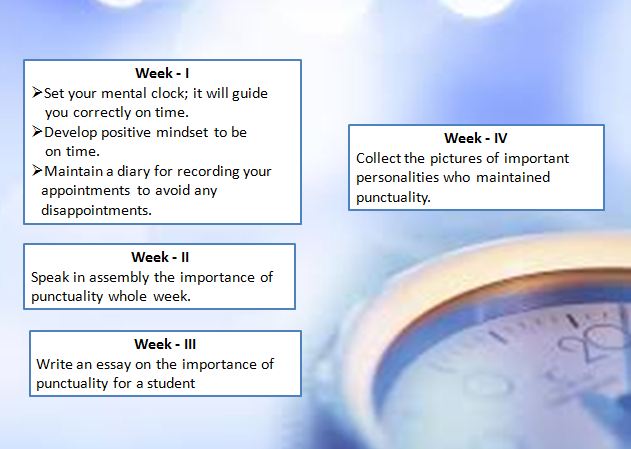 Week - I
➢Set your mental clock; it will guide you correctly on time.
➢Develop positive mindset to be on time.
➢Maintain a diary for recording your appointments to avoid any disappointments.

Week - II
Speak in assembly the importance of punctuality whole week.

Week - III
Write an essay on the importance of punctuality for a student

Week - IV
Collect the pictures of important personalities who maintained punctuality.